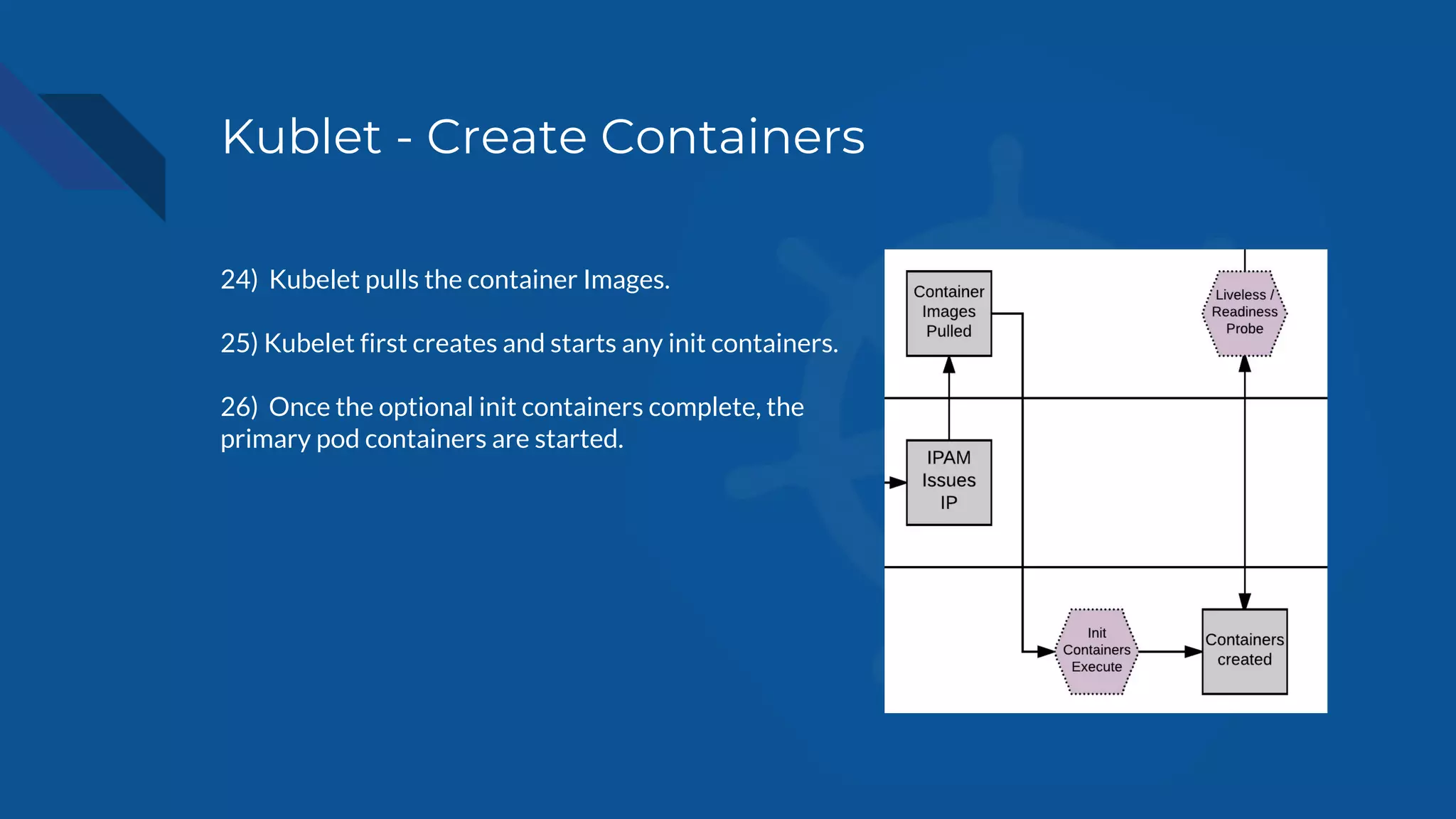 Kublet - Create Containers

24) Kubelet pulls the container Images.

25) Kubelet first creates and starts any init containers.

26) Once the optional init containers complete, the primary pod containers are started.

Container Images Pulled

Liveless / Readiness Probe

IPAM Issues IP

Init Containers Execute

Containers created